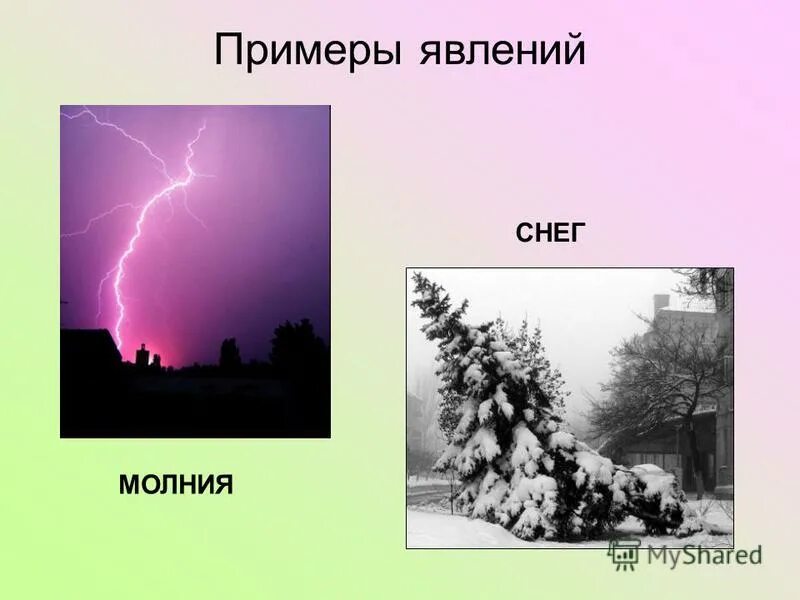 Примеры явлений

СНЕГ

МОЛНИЯ

MyShared